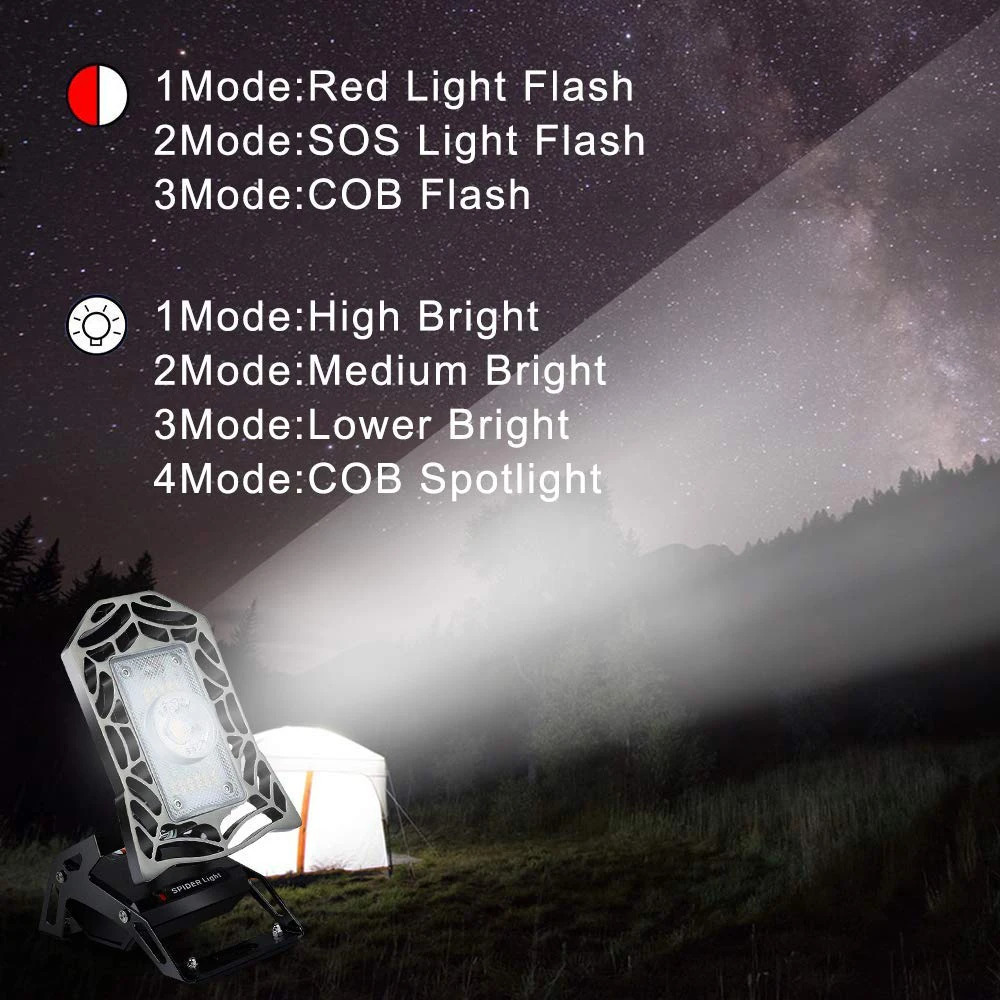 1Mode:Red Light Flash
2Mode:SOS Light Flash
3Mode:COB Flash

1Mode:High Bright
2Mode:Medium Bright
3Mode:Lower Bright
4Mode:COB Spotlight

SPIDER Light